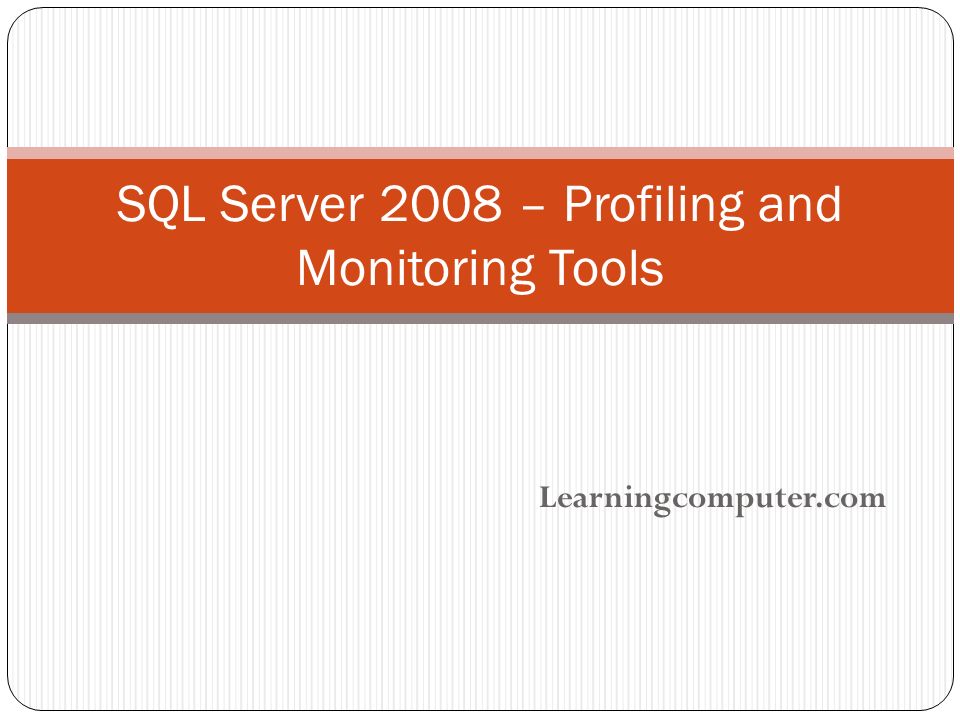 SQL Server 2008 – Profiling and Monitoring Tools

Learningcomputer.com